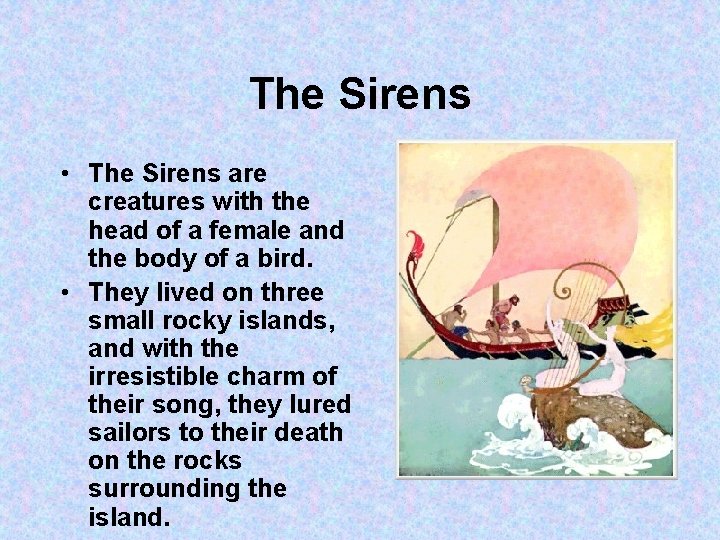 The Sirens

• The Sirens are creatures with the head of a female and the body of a bird.

• They lived on three small rocky islands, and with the irresistible charm of their song, they lured sailors to their death on the rocks surrounding the island.